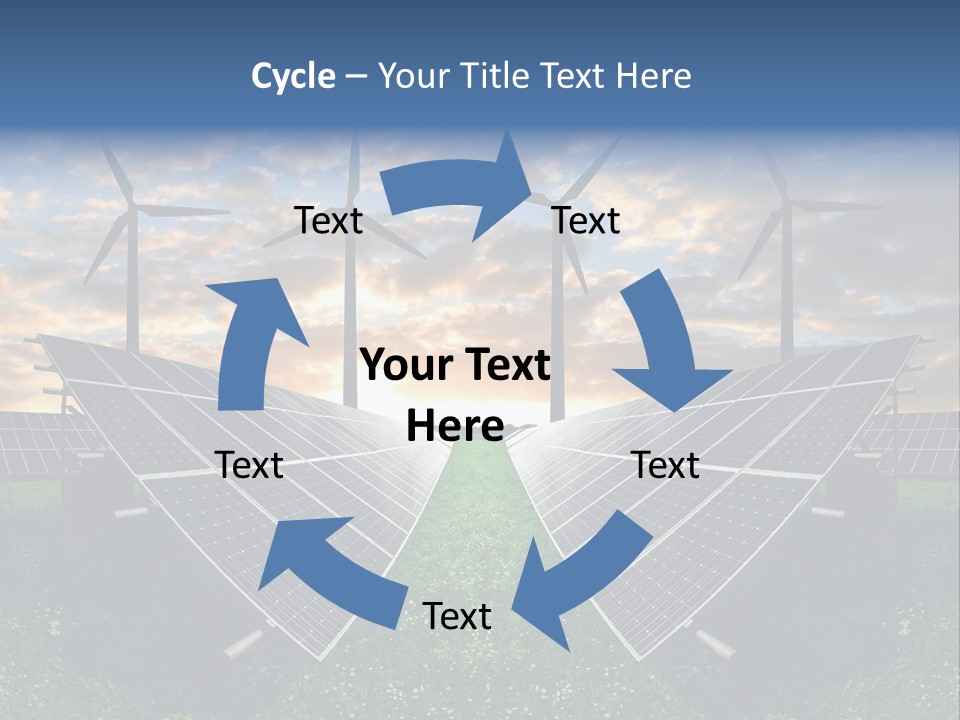 Cycle – Your Title Text Here

Text

Text

Your Text Here

Text

Text

Text